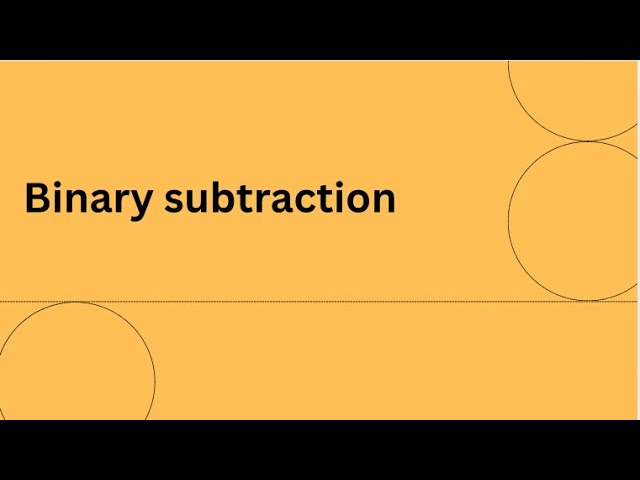 Binary subtraction